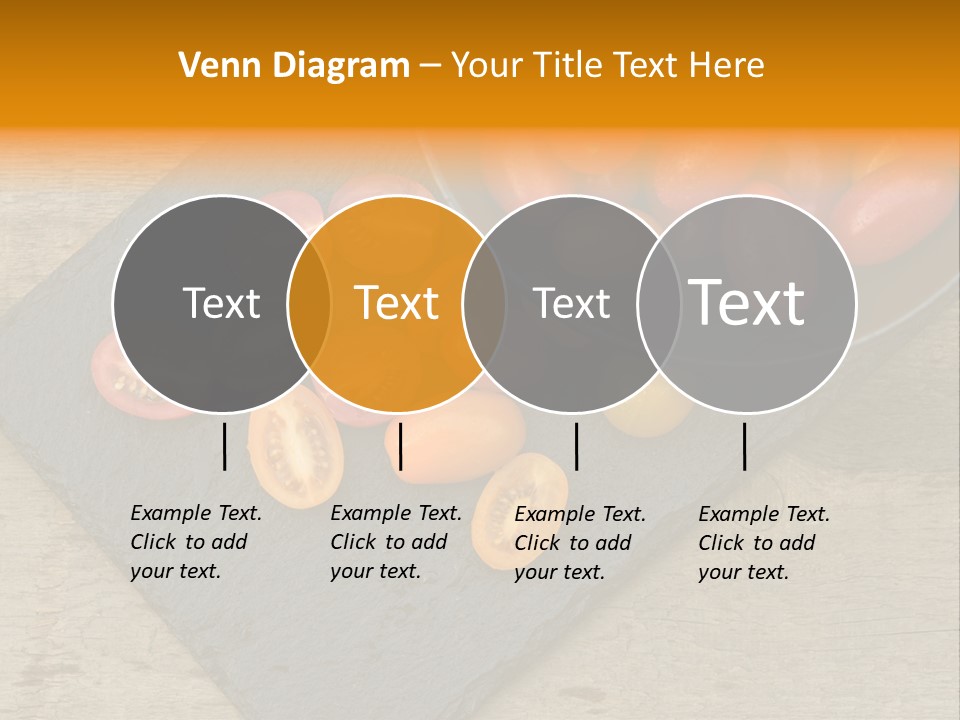 Venn Diagram – Your Title Text Here

Text

Text

Text

Text

Example Text. Click to add your text.

Example Text. Click to add your text.

Example Text. Click to add your text.

Example Text. Click to add your text.